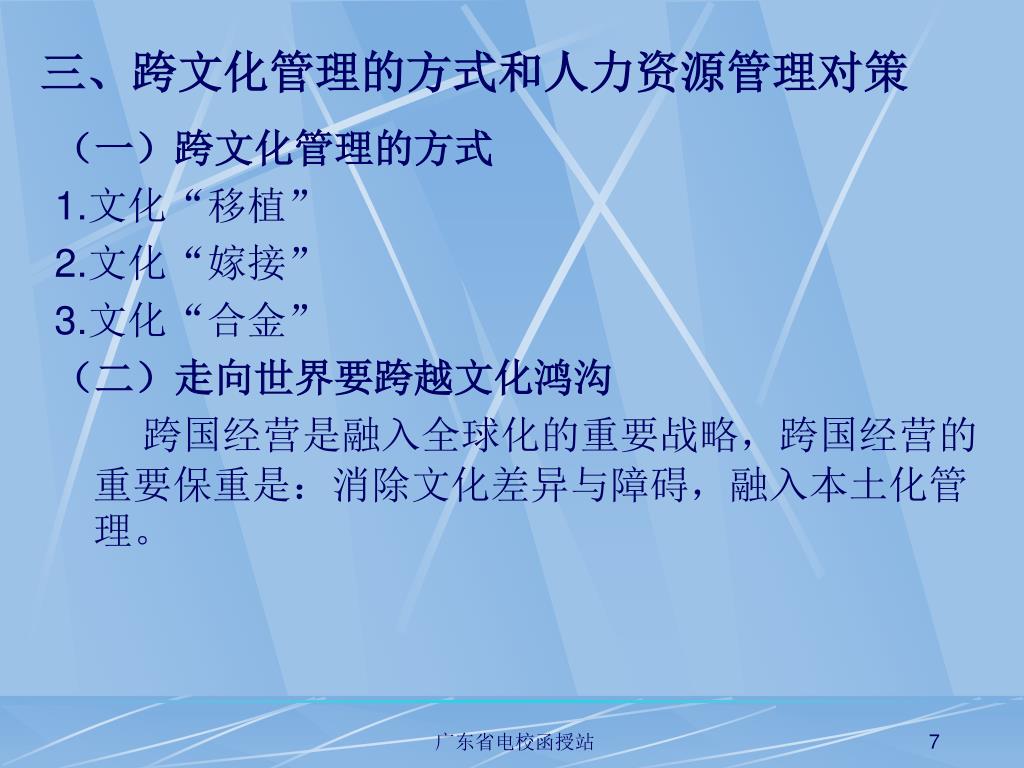 三、跨文化管理的方式和人力资源管理对策

（一）跨文化管理的方式

1.文化“移植”

2.文化“嫁接”

3.文化“合金”

（二）走向世界要跨越文化鸿沟

跨国经营是融入全球化的重要战略，跨国经营的重要保重是：消除文化差异与障碍，融入本土化管理。

广东省电校函授站

7